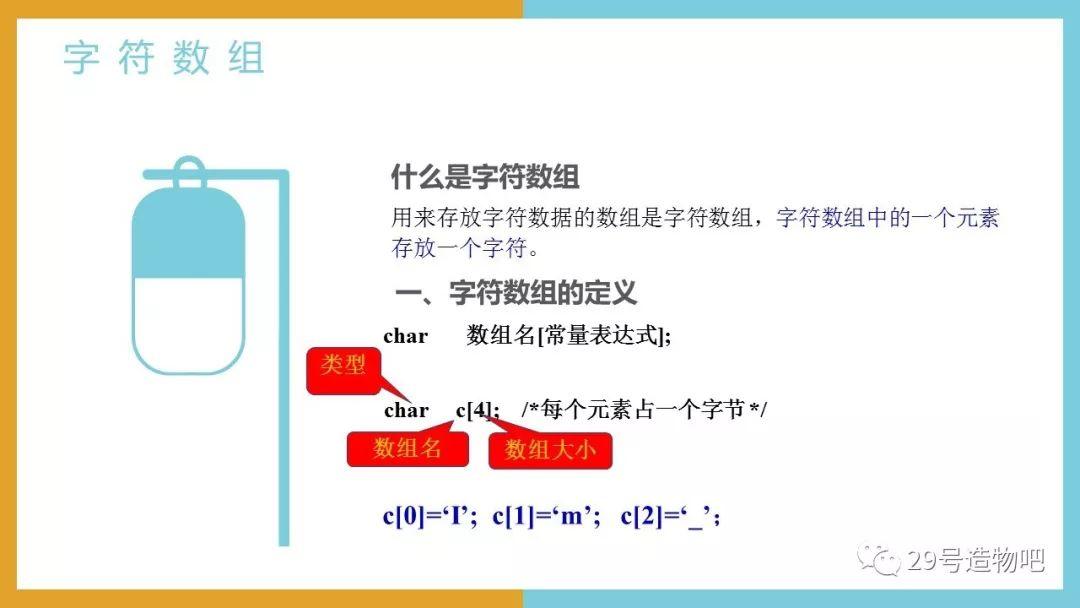 字符数组

什么是字符数组

用来存放字符数据的数组是字符数组，字符数组中的一个元素存放一个字符。

一、字符数组的定义

char 数组名[常量表达式];

类型

char c[4]; /*每个元素占一个字节*/

数组名

数组大小

c[0]=‘I’; c[1]=‘m’; c[2]=‘_’;

29号造物吧